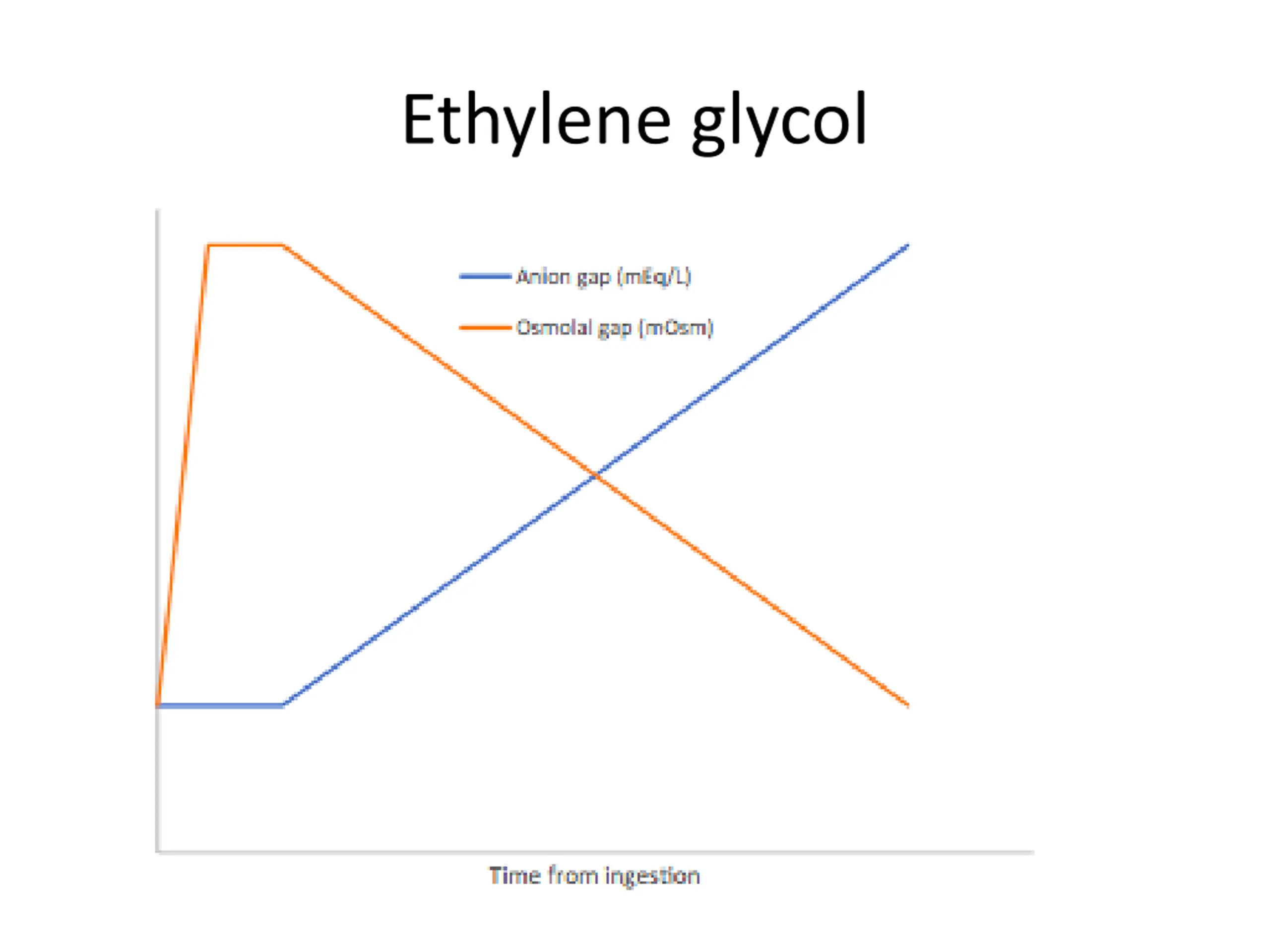 Ethylene glycol

Anion gap (mEq/L)

Osmolal gap (mOsm)

Time from ingestion